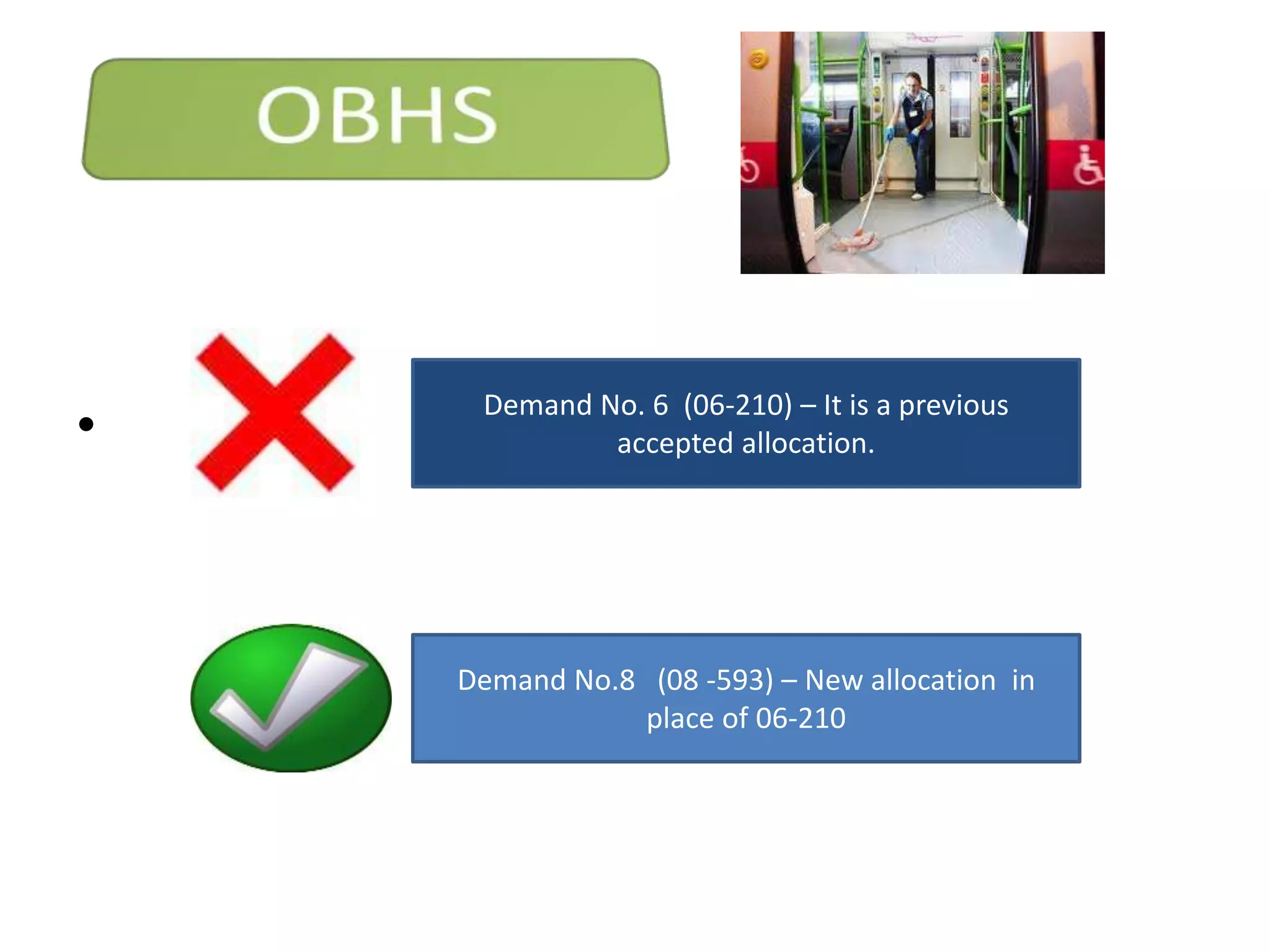 OBHS

Demand No. 6 (06-210) – It is a previous accepted allocation.

Demand No.8 (08 -593) – New allocation in place of 06-210